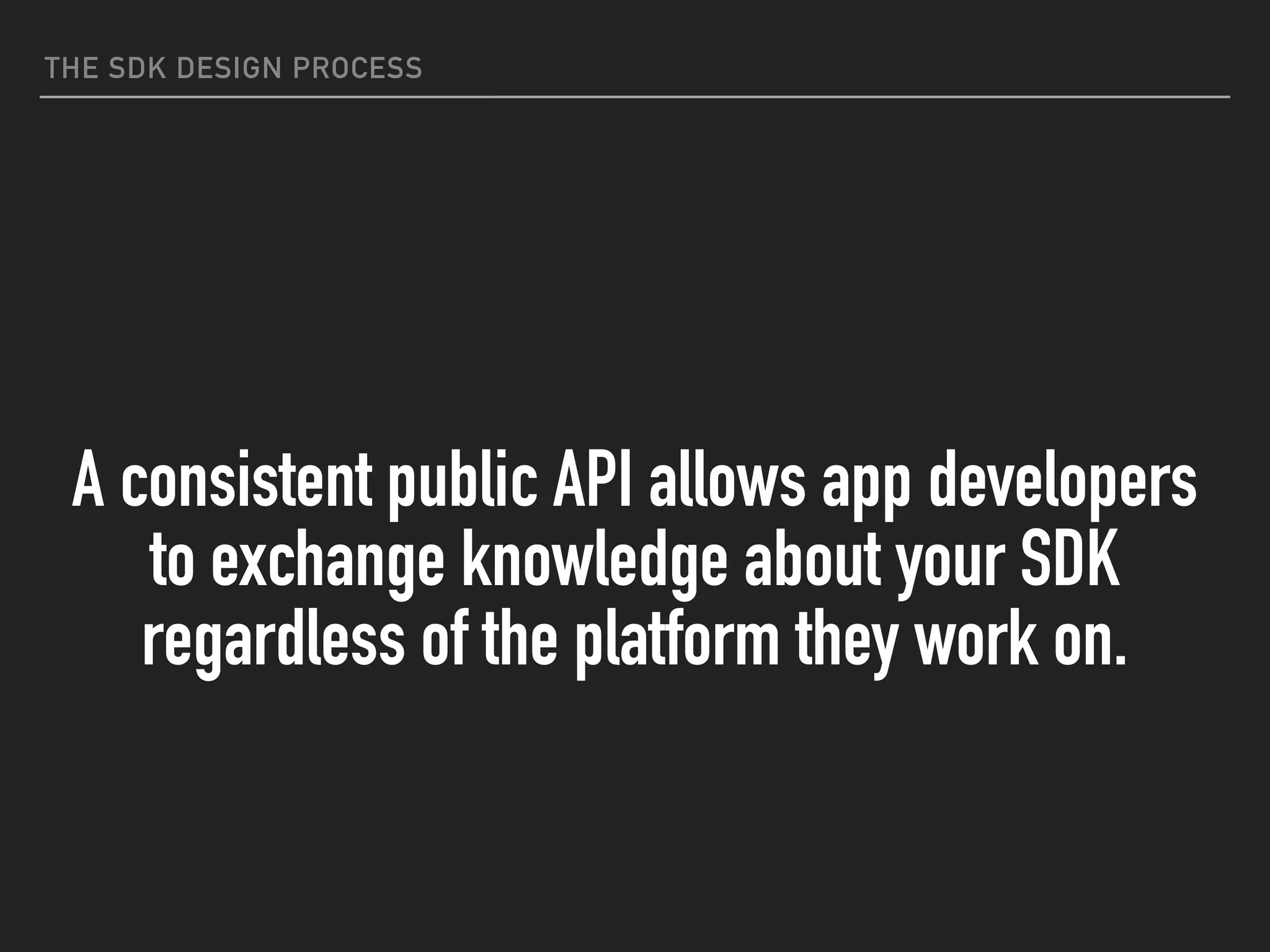 THE SDK DESIGN PROCESS

A consistent public API allows app developers to exchange knowledge about your SDK regardless of the platform they work on.